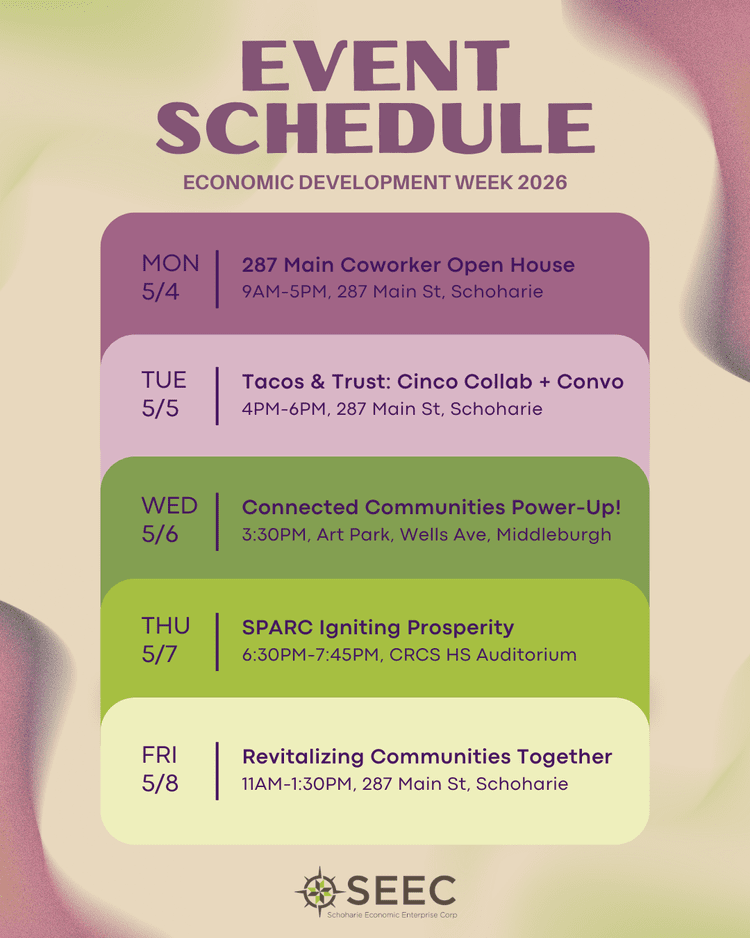 EVENT SCHEDULE

ECONOMIC DEVELOPMENT WEEK 2026

MON 5/4
287 Main Coworker Open House
9AM-5PM, 287 Main St, Schoharie

TUE 5/5
Tacos & Trust: Cinco Collab + Convo
4PM-6PM, 287 Main St, Schoharie

WED 5/6
Connected Communities Power-Up!
3:30PM, Art Park, Wells Ave, Middleburgh

THU 5/7
SPARC Igniting Prosperity
6:30PM-7:45PM, CRCS HS Auditorium

FRI 5/8
Revitalizing Communities Together
11AM-1:30PM, 287 Main St, Schoharie

SEEC
Schoharie Economic Enterprise Corp